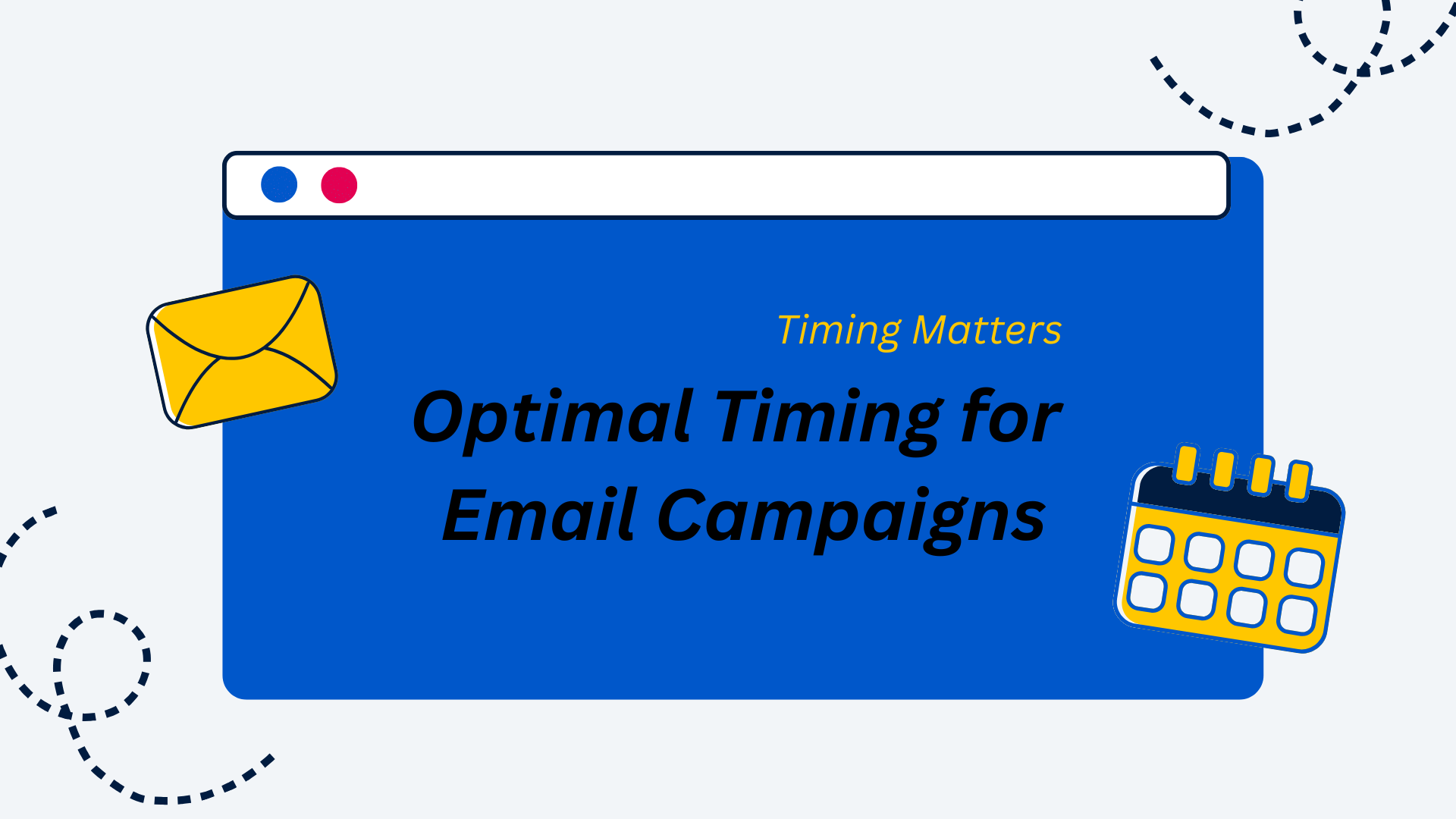 Timing Matters

Optimal Timing for Email Campaigns